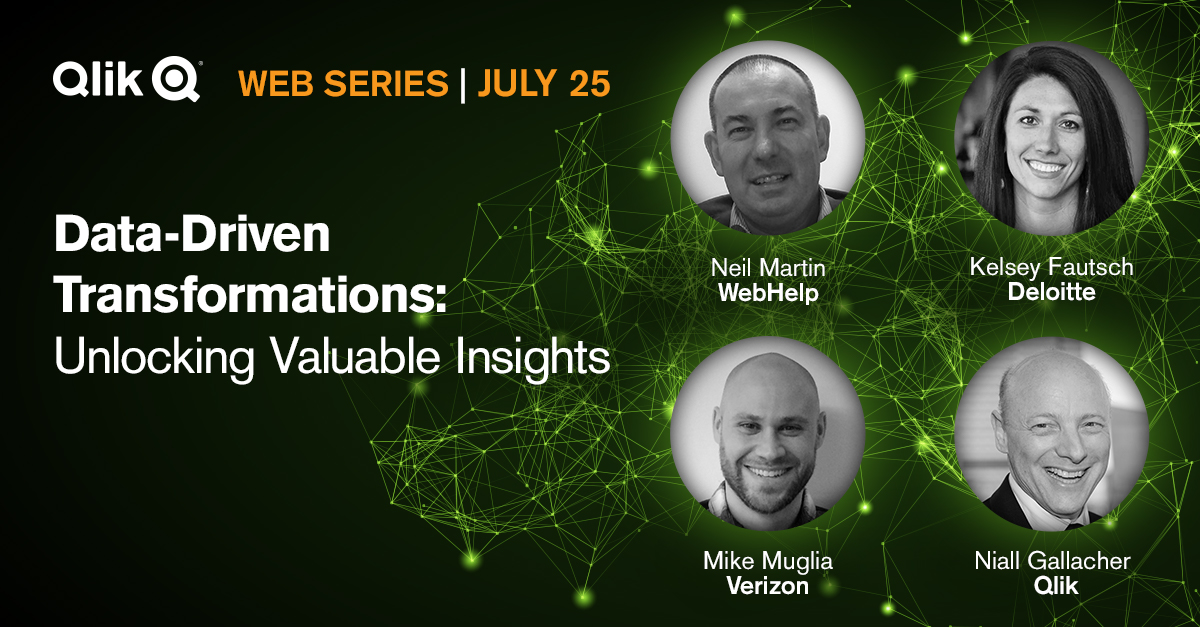 Qlik WEB SERIES | JULY 25

Data-Driven Transformations: Unlocking Valuable Insights

Neil Martin
WebHelp

Kelsey Fautsch
Deloitte

Mike Muglia
Verizon

Niall Gallacher
Qlik